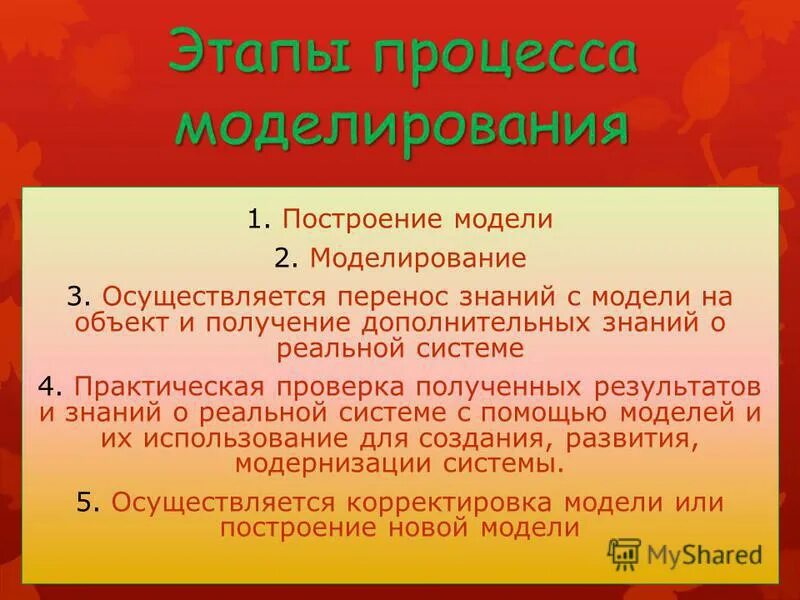 Этапы процесса моделирования

1. Построение модели

2. Моделирование

3. Осуществляется перенос знаний с модели на объект и получение дополнительных знаний о реальной системе

4. Практическая проверка полученных результатов и знаний о реальной системе с помощью моделей и их использование для создания, развития, модернизации системы.

5. Осуществляется корректировка модели или построение новой модели

MyShared